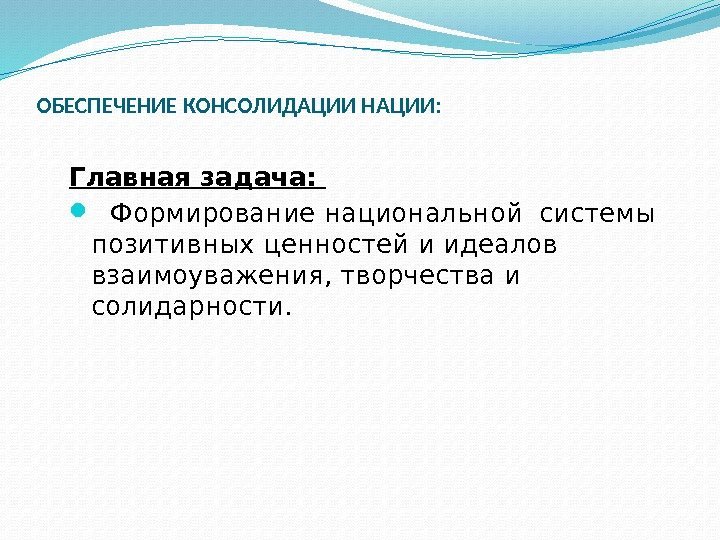 ОБЕСПЕЧЕНИЕ КОНСОЛИДАЦИИ НАЦИИ:

Главная задача:

Формирование национальной системы позитивных ценностей и идеалов взаимоуважения, творчества и солидарности.